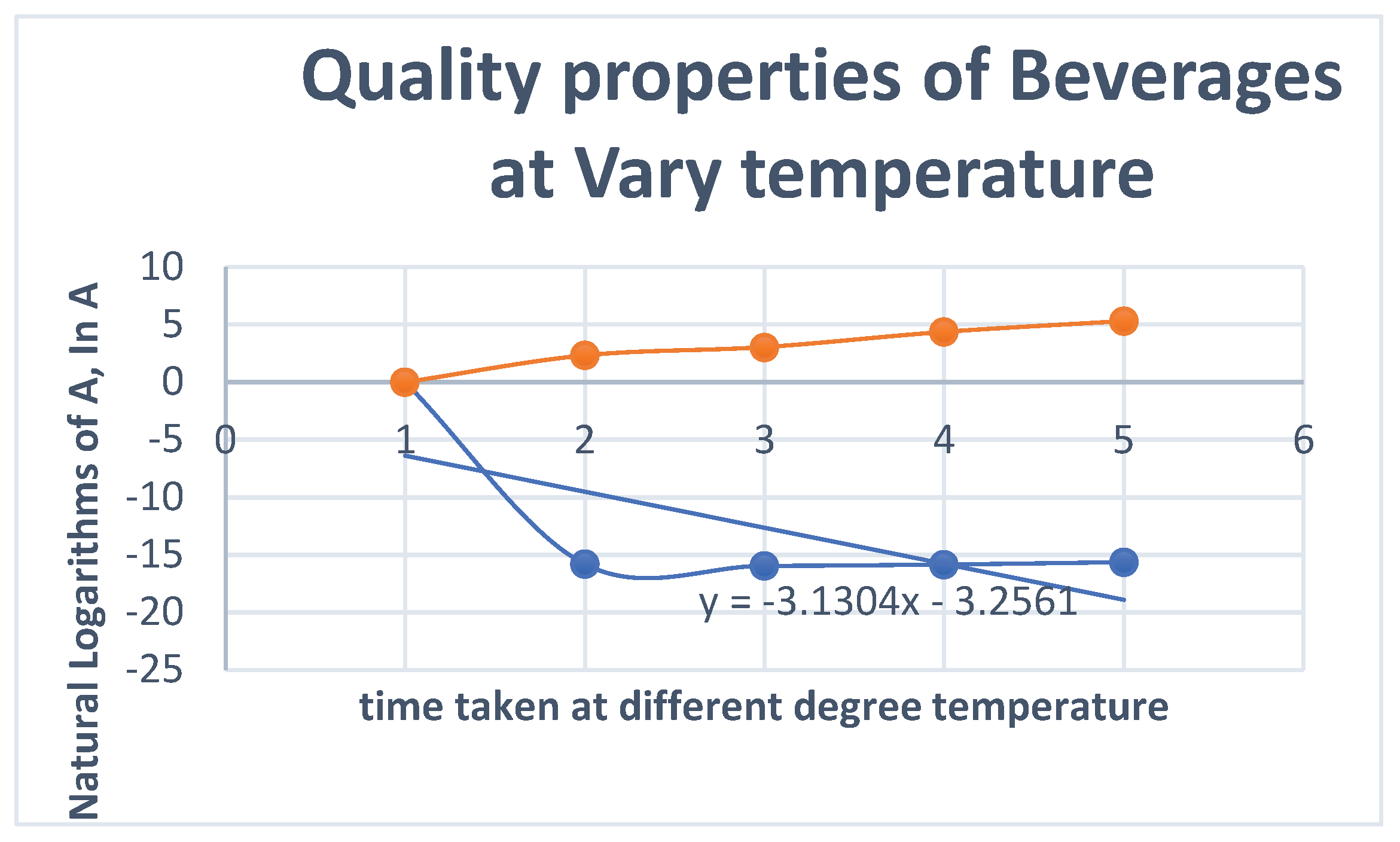 Quality properties of Beverages at Vary temperature

Natural Logarithms of A, In A

10
5
0
-5
-10
-15
-20
-25

0
1
2
3
4
5
6

$y = -3.1304x - 3.2561$

time taken at different degree temperature